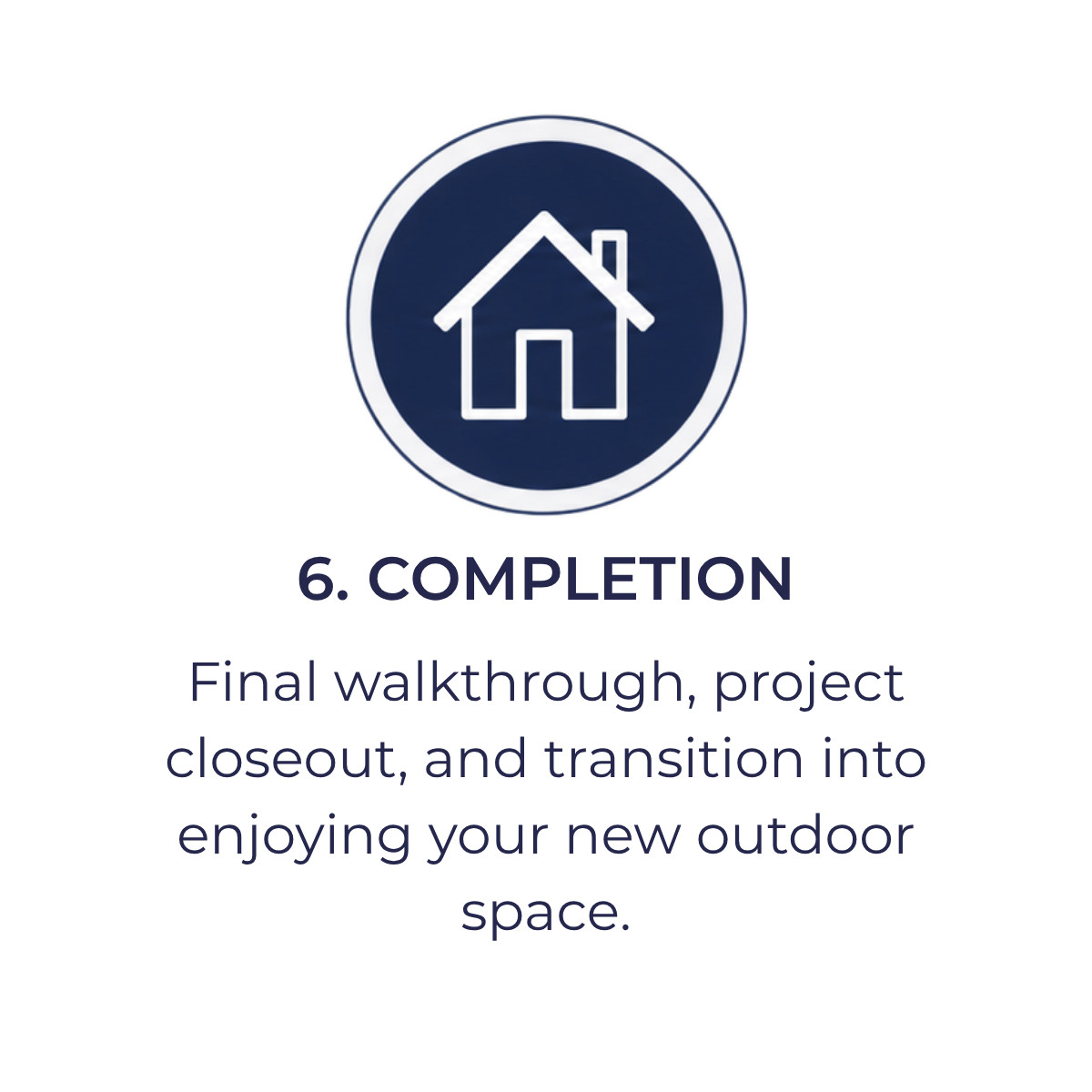 6. COMPLETION

Final walkthrough, project closeout, and transition into enjoying your new outdoor space.